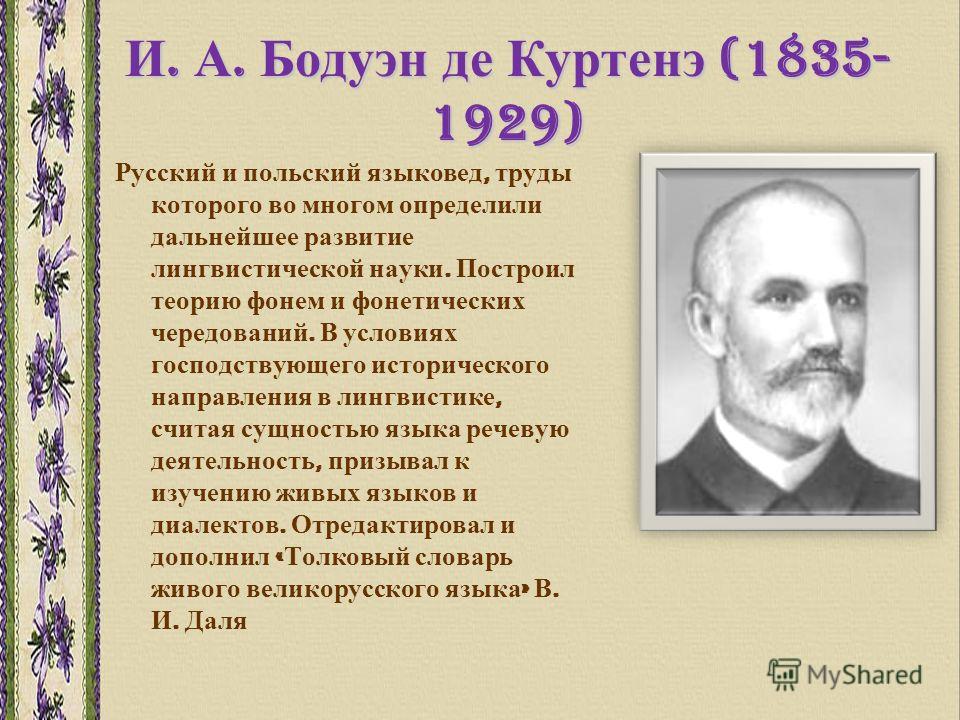 И. А. Бодуэн де Куртенэ (1835-1929)

Русский и польский языковед, труды которого во многом определили дальнейшее развитие лингвистической науки. Построил теорию фонем и фонетических чередований. В условиях господствующего исторического направления в лингвистике, считая сущностью языка речевую деятельность, призывал к изучению живых языков и диалектов. Отредактировал и дополнил «Толковый словарь живого великорусского языка» В. И. Даля

MyShared